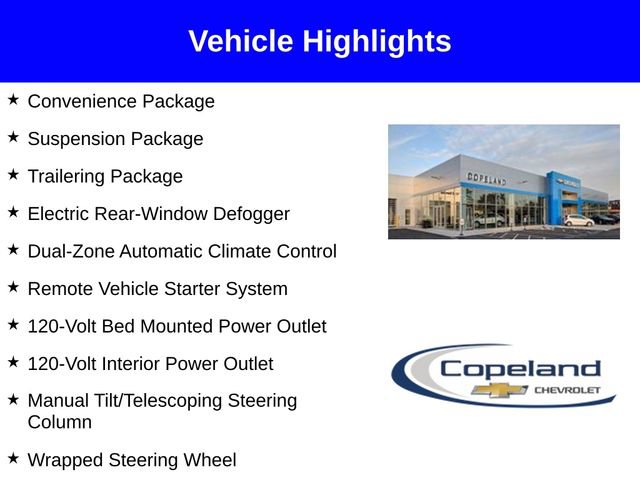 Vehicle Highlights

★ Convenience Package

★ Suspension Package

★ Trailering Package

★ Electric Rear-Window Defogger

★ Dual-Zone Automatic Climate Control

★ Remote Vehicle Starter System

★ 120-Volt Bed Mounted Power Outlet

★ 120-Volt Interior Power Outlet

★ Manual Tilt/Telescoping Steering Column

★ Wrapped Steering Wheel

COPELAND

Copeland
CHEVROLET